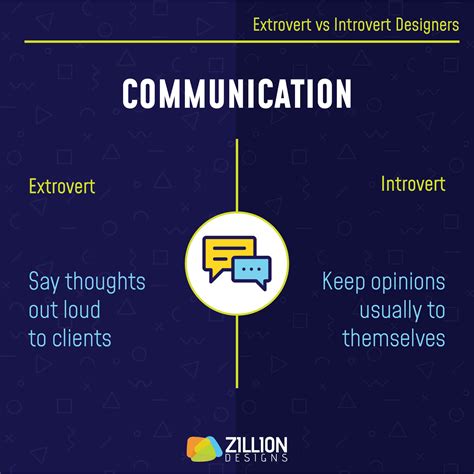 Extrovert vs Introvert Designers

COMMUNICATION

Extrovert

Say thoughts out loud to clients

Introvert

Keep opinions usually to themselves

ZILLION DESIGNS